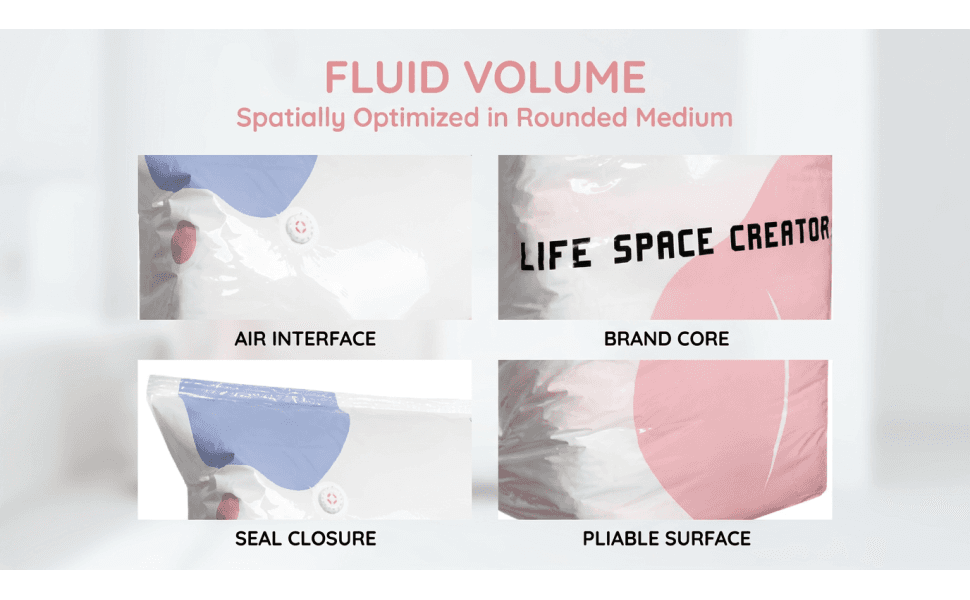 FLUID VOLUME
Spatially Optimized in Rounded Medium

AIR INTERFACE

LIFE SPACE CREATOR

BRAND CORE

SEAL CLOSURE

PLIABLE SURFACE